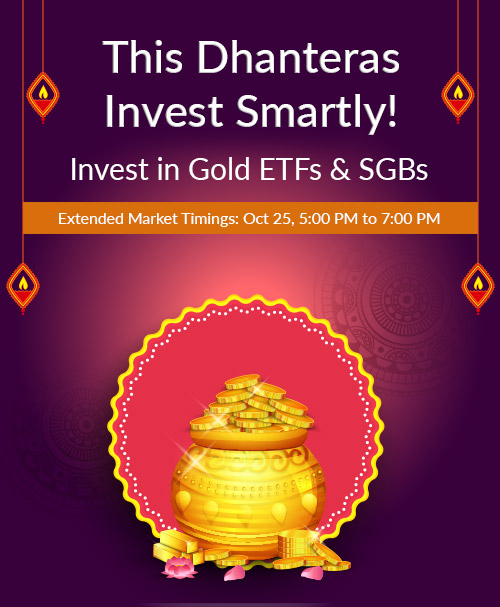 This Dhanteras Invest Smartly!

Invest in Gold ETFs & SGBs

Extended Market Timings: Oct 25, 5:00 PM to 7:00 PM